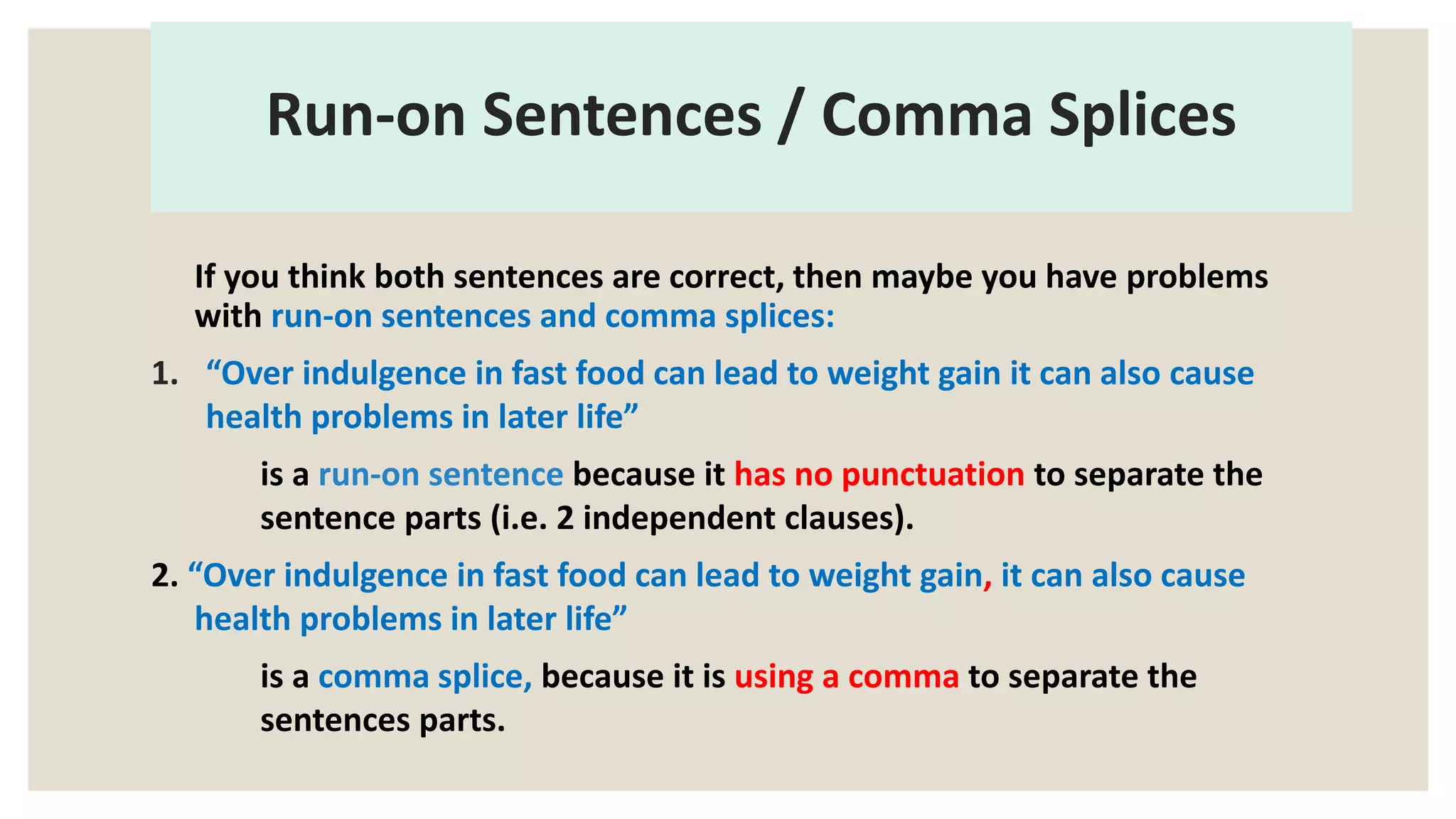 Run-on Sentences / Comma Splices

If you think both sentences are correct, then maybe you have problems with run-on sentences and comma splices:

1. “Over indulgence in fast food can lead to weight gain it can also cause health problems in later life”

is a run-on sentence because it has no punctuation to separate the sentence parts (i.e. 2 independent clauses).

2. “Over indulgence in fast food can lead to weight gain, it can also cause health problems in later life”

is a comma splice, because it is using a comma to separate the sentences parts.